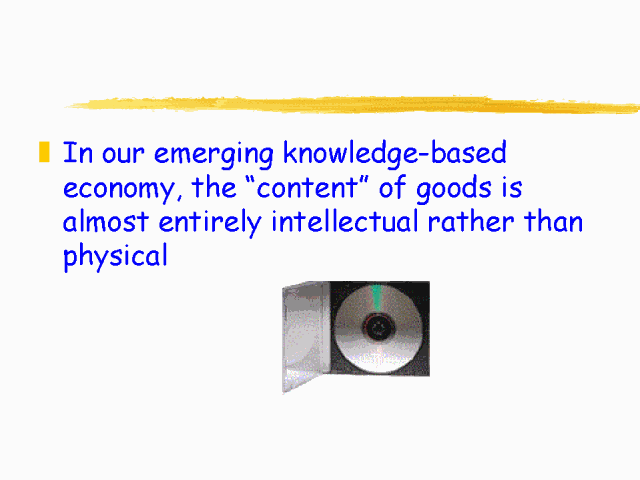 In our emerging knowledge-based economy, the “content” of goods is almost entirely intellectual rather than physical